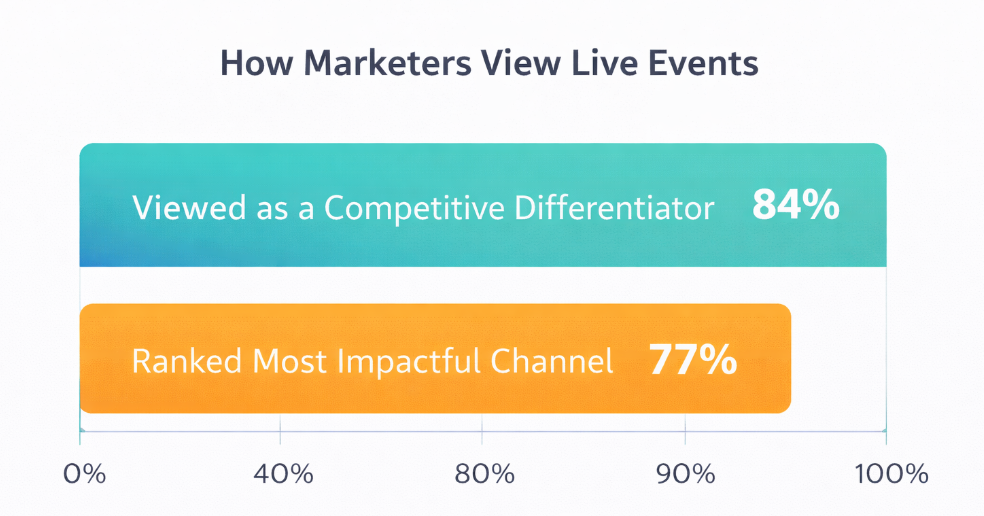 How Marketers View Live Events

Viewed as a Competitive Differentiator 84%

Ranked Most Impactful Channel 77%

0%
40%
80%
90%
100%